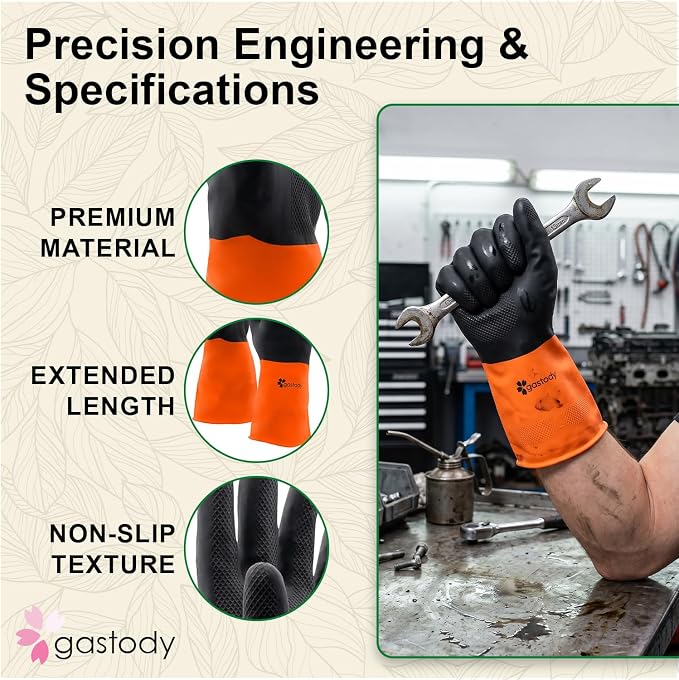 Precision Engineering & Specifications

PREMIUM MATERIAL

EXTENDED LENGTH

gastody

NON-SLIP TEXTURE

gastody

gastody